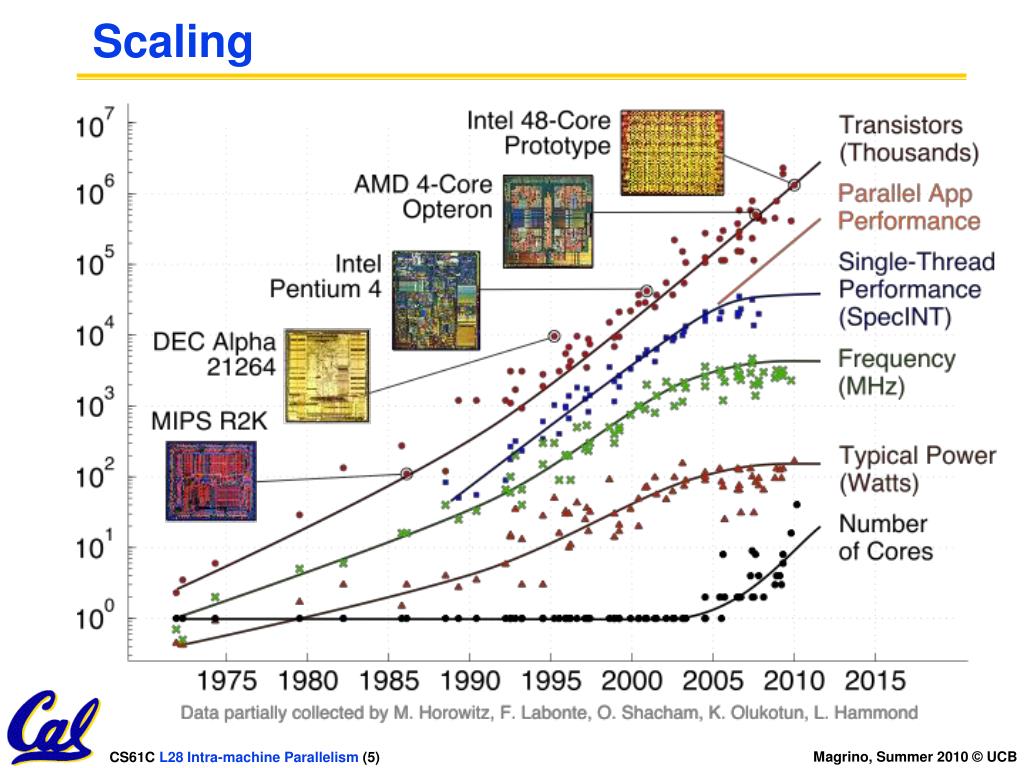 Scaling

$10^7$
$10^6$
$10^5$
$10^4$
$10^3$
$10^2$
$10^1$
$10^0$

Intel 48-Core Prototype

AMD 4-Core Opteron

Intel Pentium 4

DEC Alpha 21264

MIPS R2K

Transistors (Thousands)

Parallel App Performance

Single-Thread Performance (SpecINT)

Frequency (MHz)

Typical Power (Watts)

Number of Cores

1975 1980 1985 1990 1995 2000 2005 2010 2015

Data partially collected by M. Horowitz, F. Labonte, O. Shacham, K. Olukotun, L. Hammond

Cal

CS61C L28 Intra-machine Parallelism (5)

Magrino, Summer 2010 © UCB